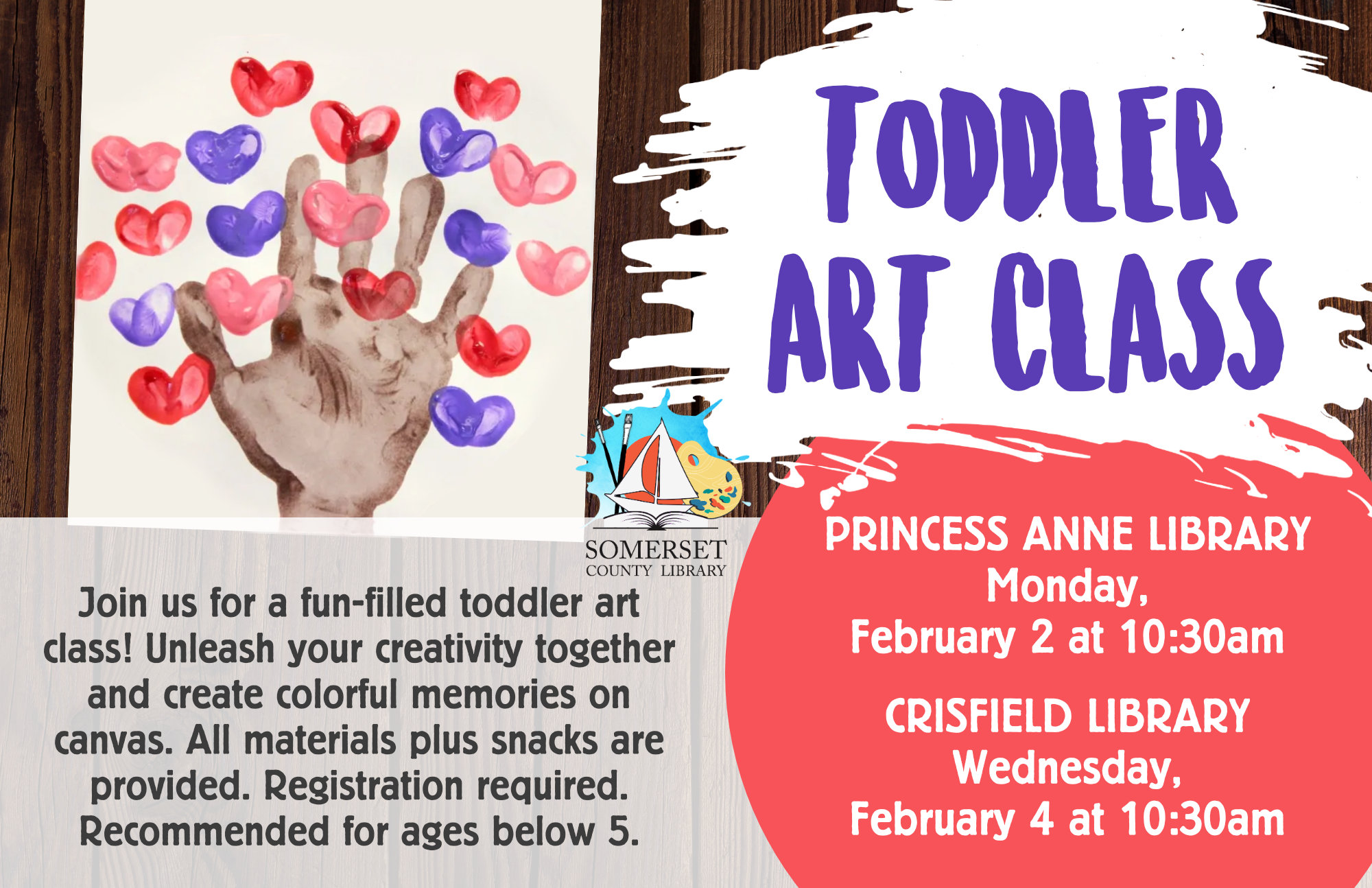 TODDLER ART CLASS

SOMERSET COUNTY LIBRARY

Join us for a fun-filled toddler art class! Unleash your creativity together and create colorful memories on canvas. All materials plus snacks are provided. Registration required. Recommended for ages below 5.

PRINCESS ANNE LIBRARY
Monday,
February 2 at 10:30am

CRISFIELD LIBRARY
Wednesday,
February 4 at 10:30am